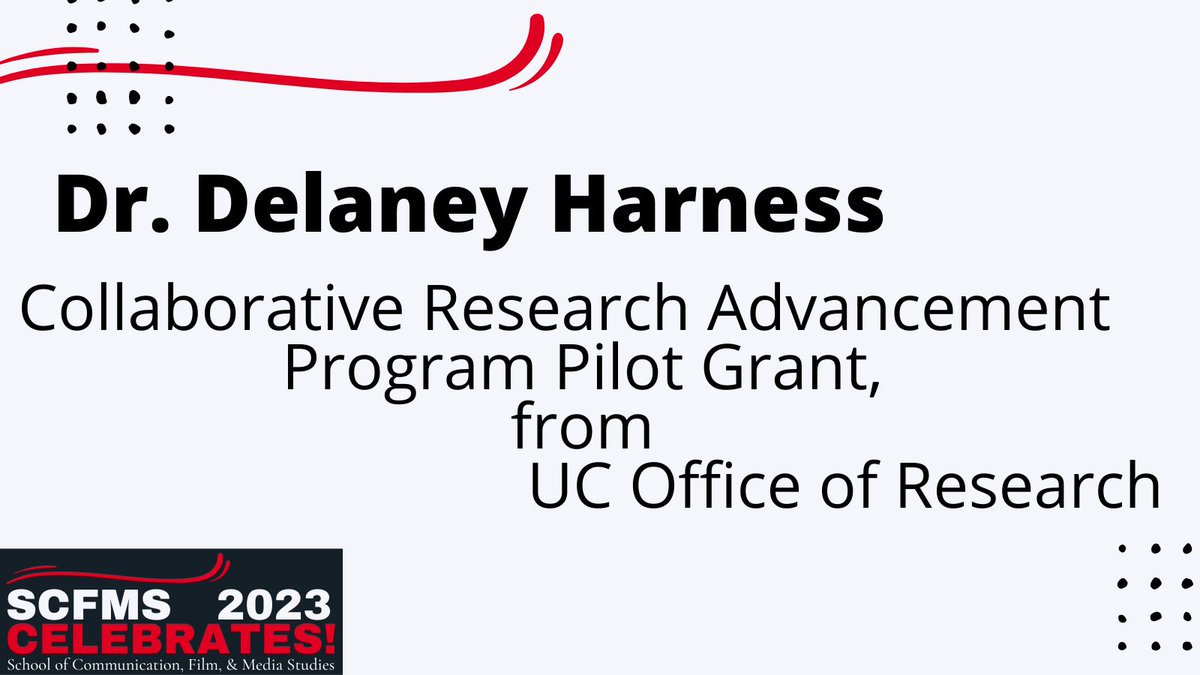 Dr. Delaney Harness

Collaborative Research Advancement Program Pilot Grant, from UC Office of Research

SCFMS 2023 CELEBRATES!
School of Communication, Film, & Media Studies